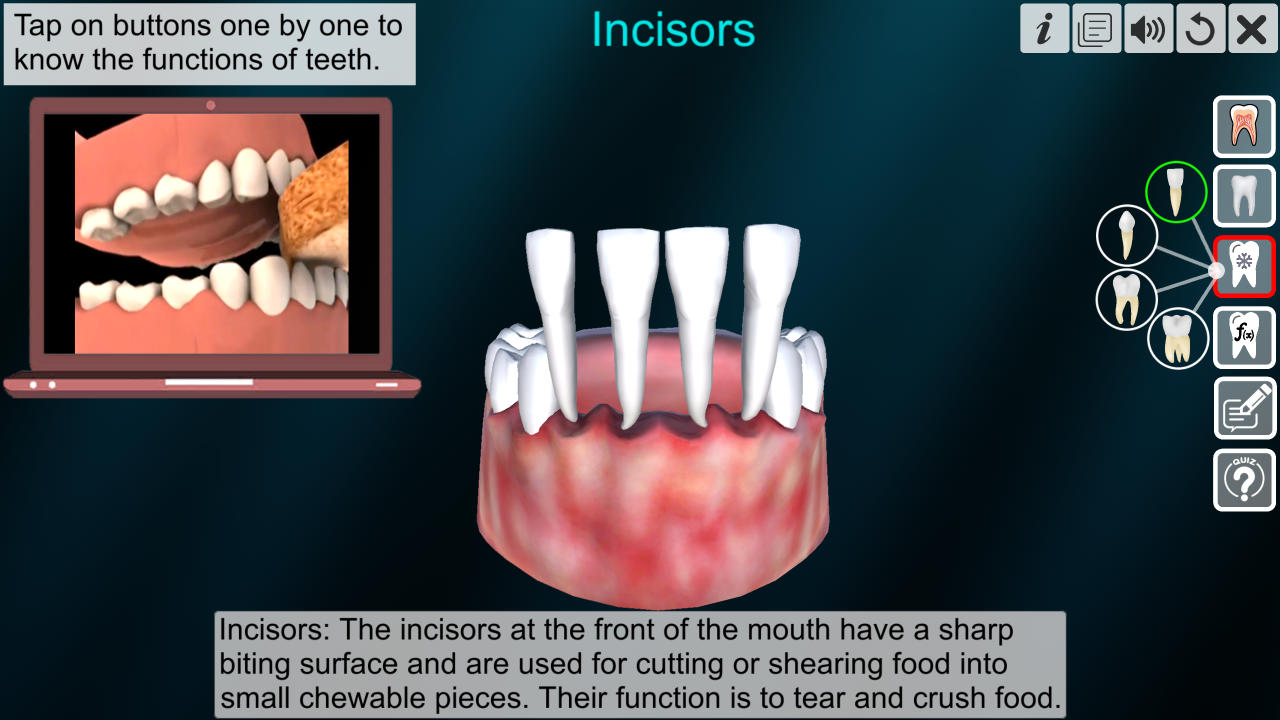 Tap on buttons one by one to know the functions of teeth.

Incisors

i

f(x)

QUIZ

?

Incisors: The incisors at the front of the mouth have a sharp biting surface and are used for cutting or shearing food into small chewable pieces. Their function is to tear and crush food.